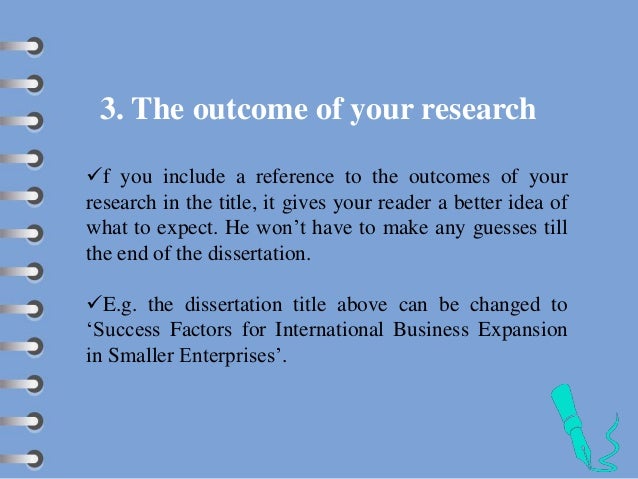 3. The outcome of your research

✓f you include a reference to the outcomes of your research in the title, it gives your reader a better idea of what to expect. He won’t have to make any guesses till the end of the dissertation.

✓E.g. the dissertation title above can be changed to ‘Success Factors for International Business Expansion in Smaller Enterprises’.